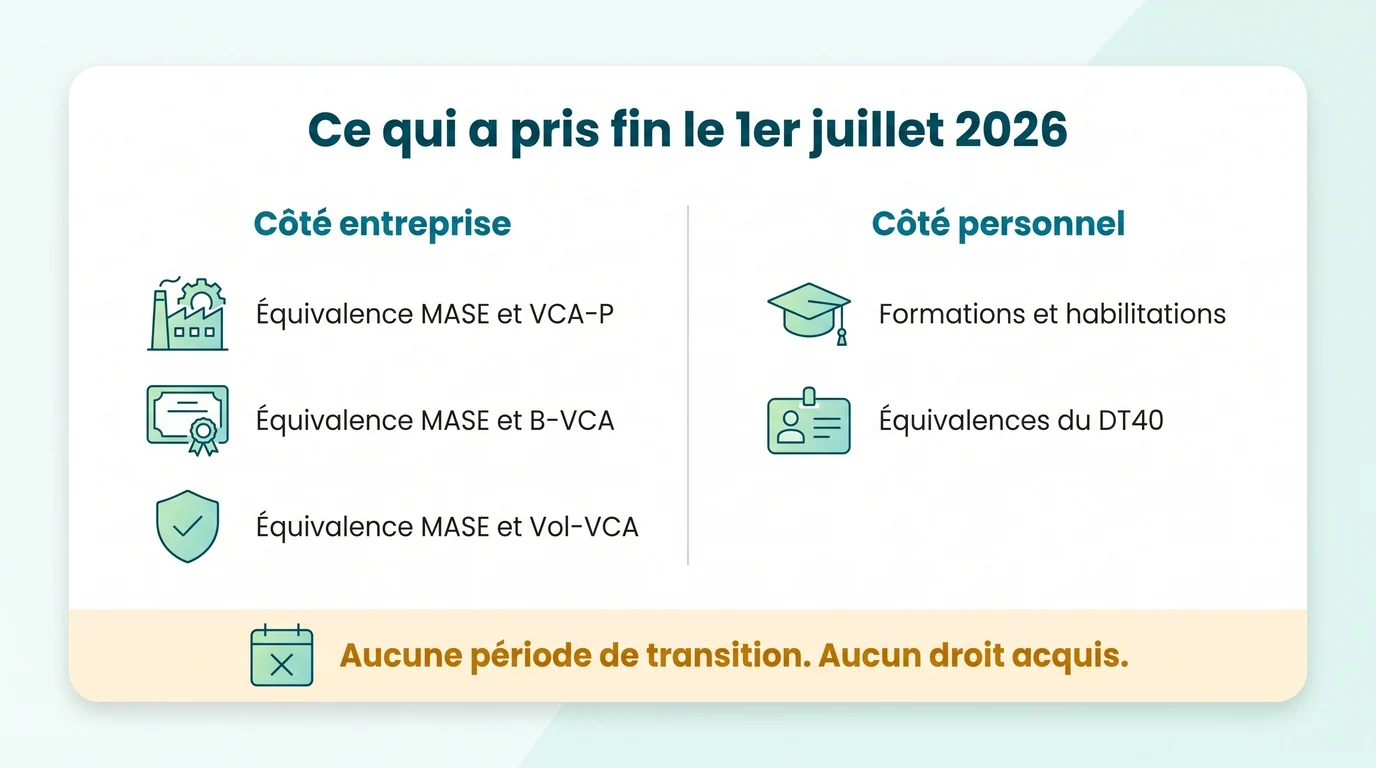 Ce qui a pris fin le 1er juillet 2026

Côté entreprise

Équivalence MASE et VCA-P

Équivalence MASE et B-VCA

Équivalence MASE et Vol-VCA

Côté personnel

Formations et habilitations

Équivalences du DT40

Aucune période de transition. Aucun droit acquis.